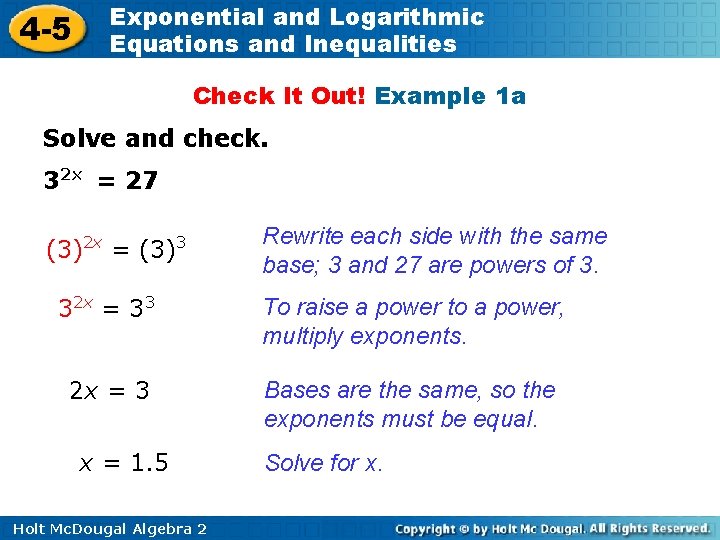 4-5 Exponential and Logarithmic Equations and Inequalities

Check It Out! Example 1a

Solve and check.

$3^{2x} = 27$

$(3)^{2x} = (3)^3$ Rewrite each side with the same base; 3 and 27 are powers of 3.

$3^{2x} = 3^3$ To raise a power to a power, multiply exponents.

$2x = 3$ Bases are the same, so the exponents must be equal.

$x = 1.5$ Solve for x.

Holt McDougal Algebra 2

Copyright © by Holt Mc Dougal. All Rights Reserved.